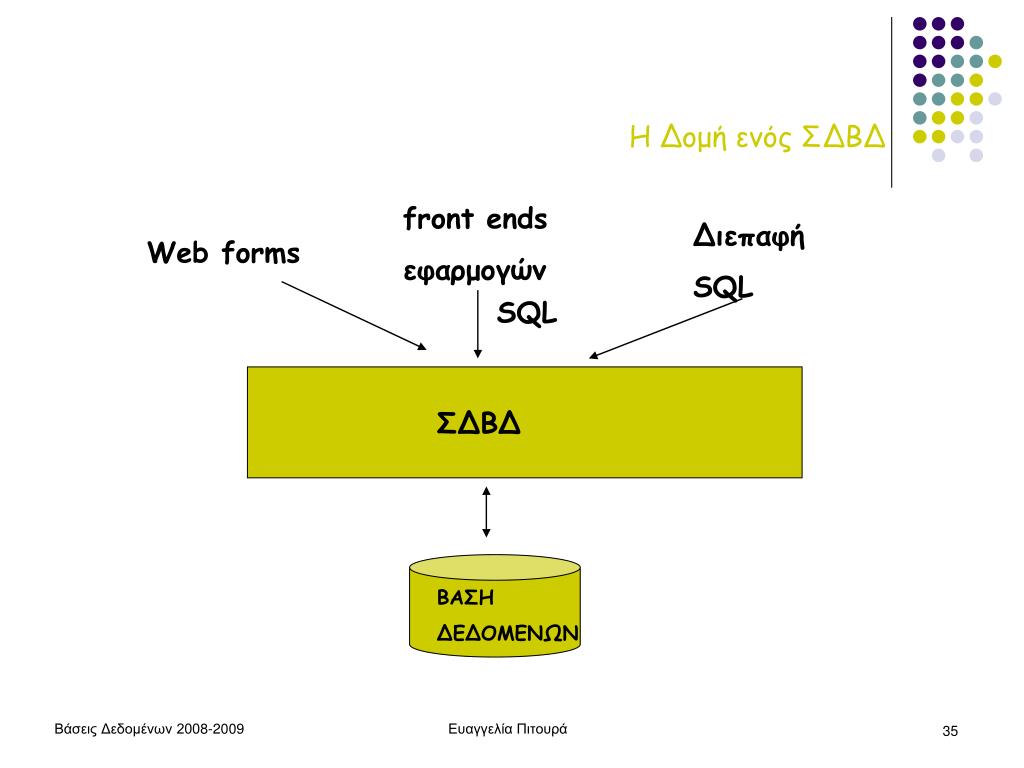 Η Δομή ενός ΣΔΒΔ

Web forms

front ends

εφαρμογών

SQL

Διεπαφή

SQL

ΣΔΒΔ

ΒΑΣΗ

ΔΕΔΟΜΕΝΩΝ

Βάσεις Δεδομένων 2008-2009

Ευαγγελία Πιτουρά

35